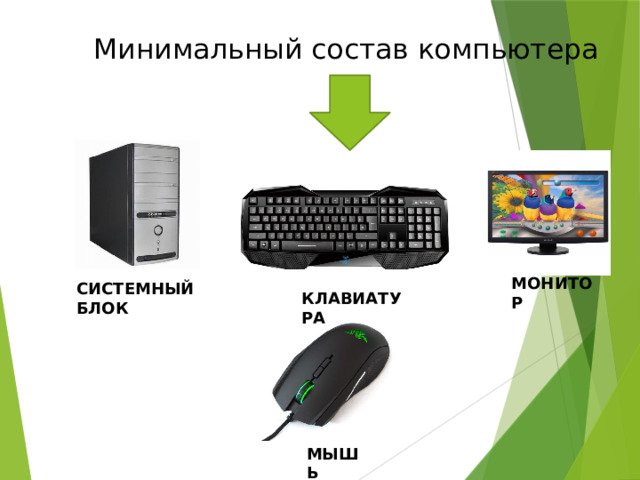 Минимальный состав компьютера

СИСТЕМНЫЙ БЛОК

КЛАВИАТУРА

МОНИТОР

МЫШЬ